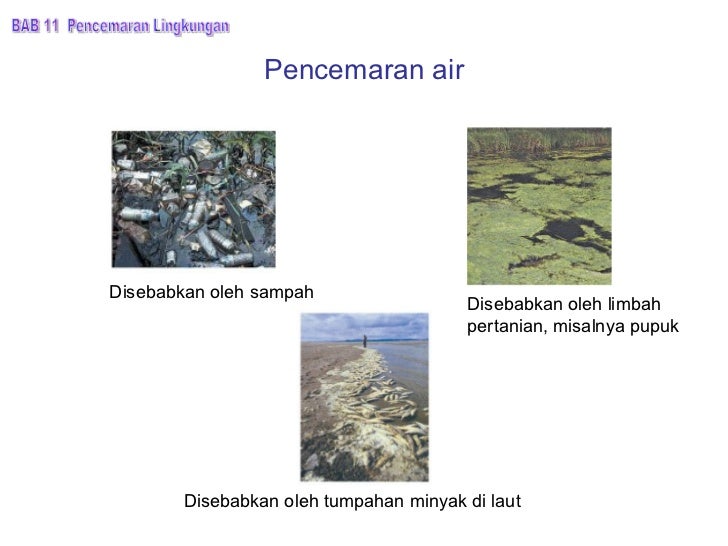 BAB 11 Pencemaran Lingkungan

Pencemaran air

Disebabkan oleh sampah

Disebabkan oleh limbah pertanian, misalnya pupuk

Disebabkan oleh tumpahan minyak di laut